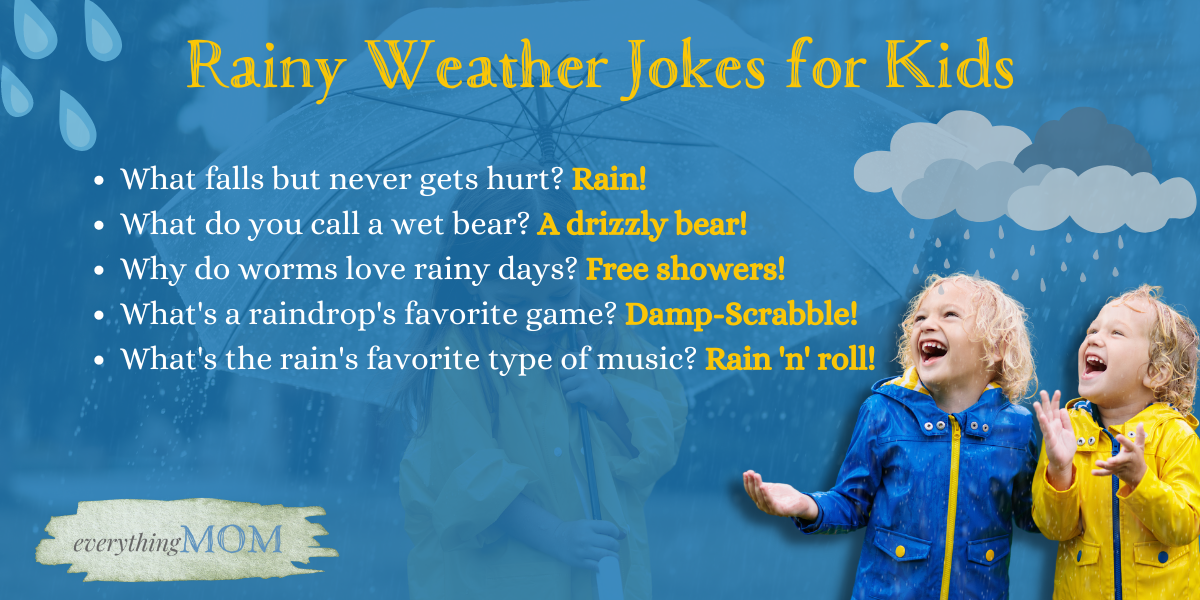 Rainy Weather Jokes for Kids

- What falls but never gets hurt? Rain!
- What do you call a wet bear? A drizzly bear!
- Why do worms love rainy days? Free showers!
- What's a raindrop's favorite game? Damp-Scrabble!
- What's the rain's favorite type of music? Rain 'n' roll!

everythingMOM